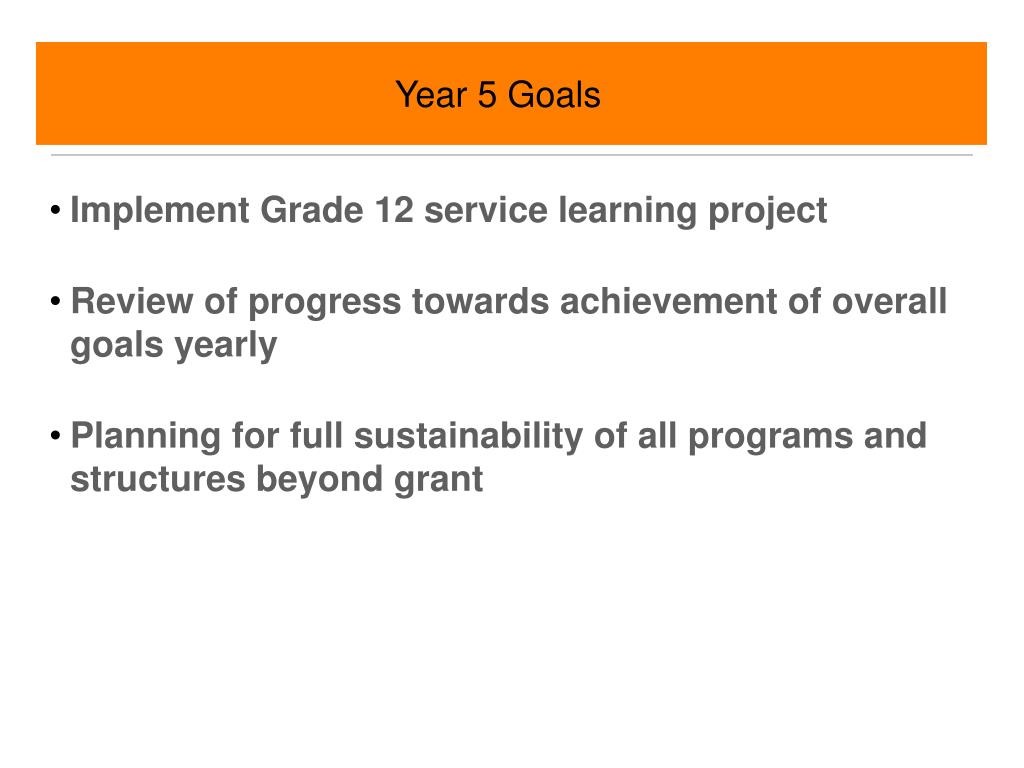 Year 5 Goals

• Implement Grade 12 service learning project

• Review of progress towards achievement of overall goals yearly

• Planning for full sustainability of all programs and structures beyond grant